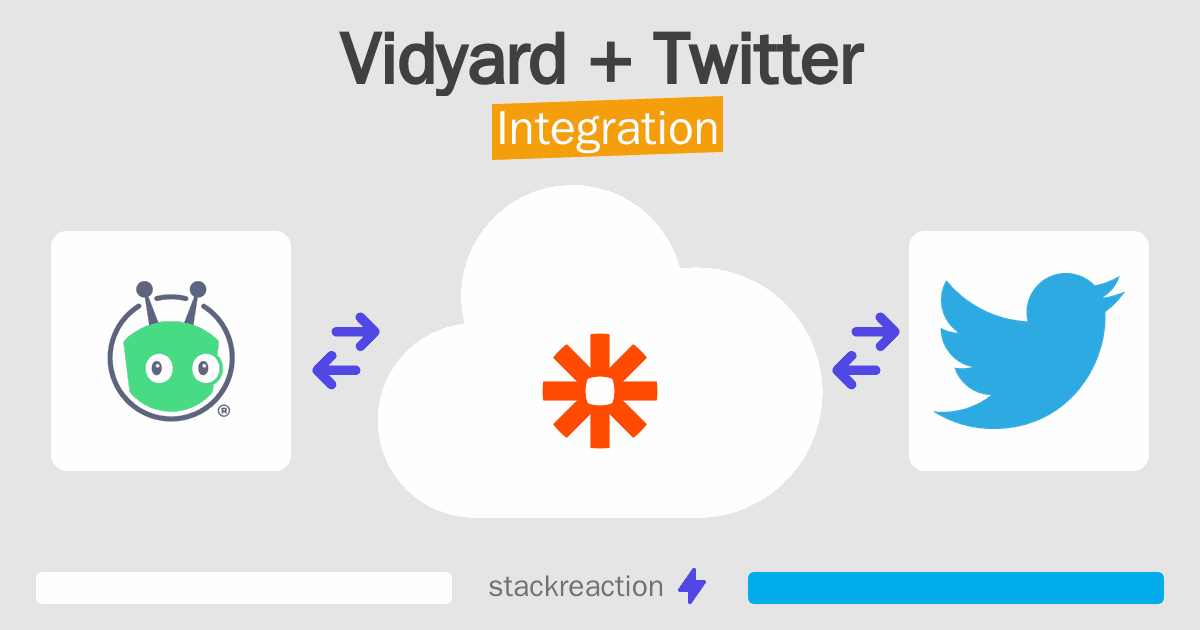 Vidyard + Twitter
Integration

®

stackreaction